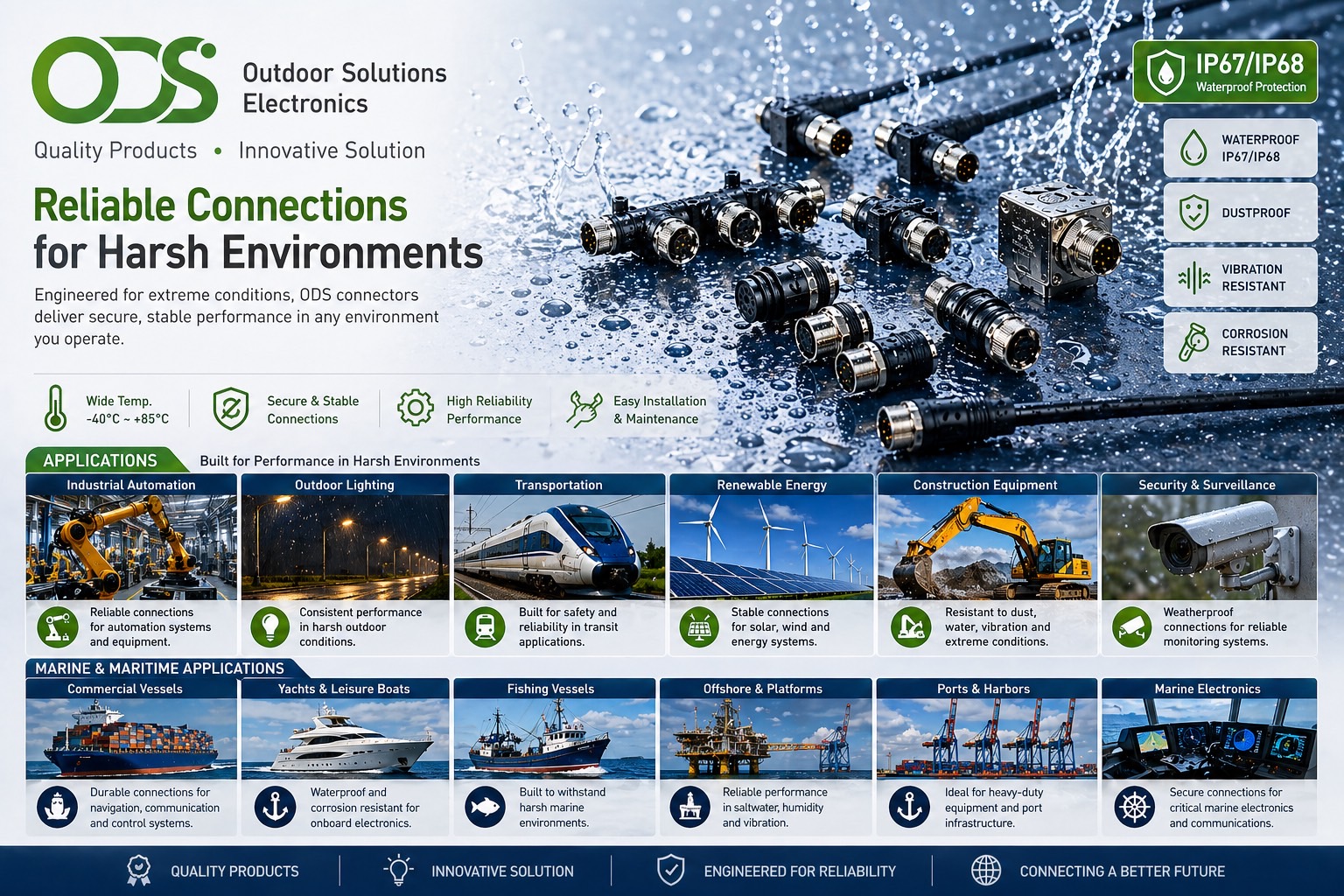 ODS
Outdoor Solutions
Electronics

Quality Products • Innovative Solution

Reliable Connections
for Harsh Environments

Engineered for extreme conditions, ODS connectors deliver secure, stable performance in any environment you operate.

IP67/IP68
Waterproof Protection

WATERPROOF
IP67/IP68

DUSTPROOF

VIBRATION
RESISTANT

CORROSION
RESISTANT

Wide Temp.
-40°C ~ +85°C

Secure & Stable
Connections

High Reliability
Performance

Easy Installation
& Maintenance

APPLICATIONS
Built for Performance in Harsh Environments

Industrial Automation
Reliable connections for automation systems and equipment.

Outdoor Lighting
Consistent performance in harsh outdoor conditions.

Transportation
Built for safety and reliability in transit applications.

Renewable Energy
Stable connections for solar, wind and energy systems.

Construction Equipment
Resistant to dust, water, vibration and extreme conditions.

Security & Surveillance
Weatherproof connections for reliable monitoring systems.

MARINE & MARITIME APPLICATIONS

Commercial Vessels
Durable connections for navigation, communication and control systems.

Yachts & Leisure Boats
Waterproof and corrosion resistant for onboard electronics.

Fishing Vessels
Built to withstand harsh marine environments.

Offshore & Platforms
Reliable performance in saltwater, humidity and vibration.

Ports & Harbors
Ideal for heavy-duty equipment and port infrastructure.

Marine Electronics
Secure connections for critical marine electronics and communications.

QUALITY PRODUCTS
INNOVATIVE SOLUTION
ENGINEERED FOR RELIABILITY
CONNECTING A BETTER FUTURE